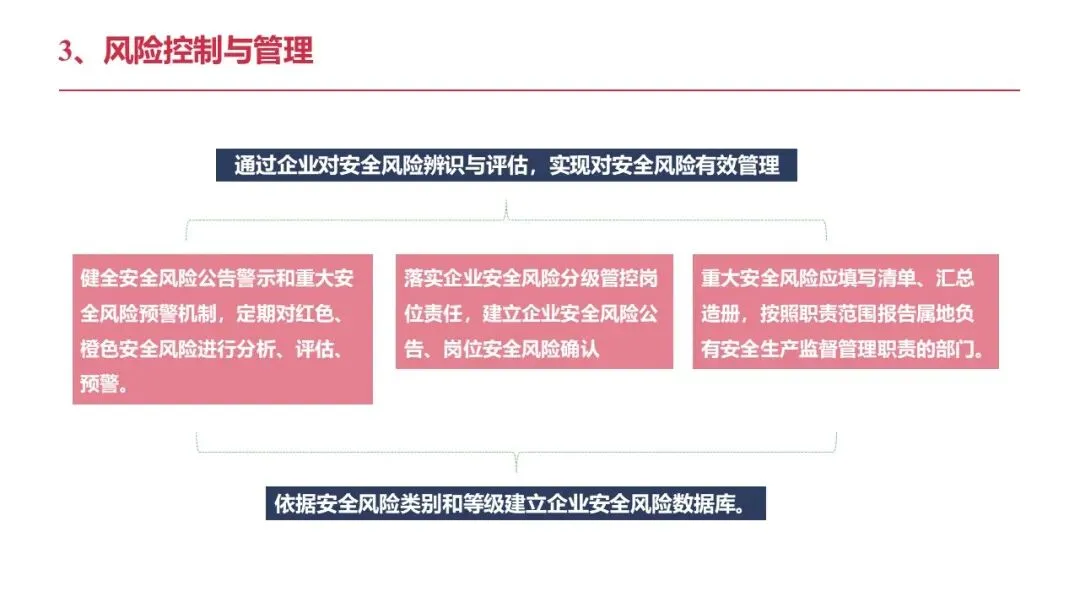 3、风险控制与管理

通过企业对安全风险辨识与评估，实现对安全风险有效管理

健全安全风险公告警示和重大安全风险预警机制，定期对红色、橙色安全风险进行分析、评估、预警。

落实企业安全风险分级管控岗位责任，建立企业安全风险公告、岗位安全风险确认

重大安全风险应填写清单、汇总造册，按照职责范围报告属地负有安全生产监督管理职责的部门。

依据安全风险类别和等级建立企业安全风险数据库。